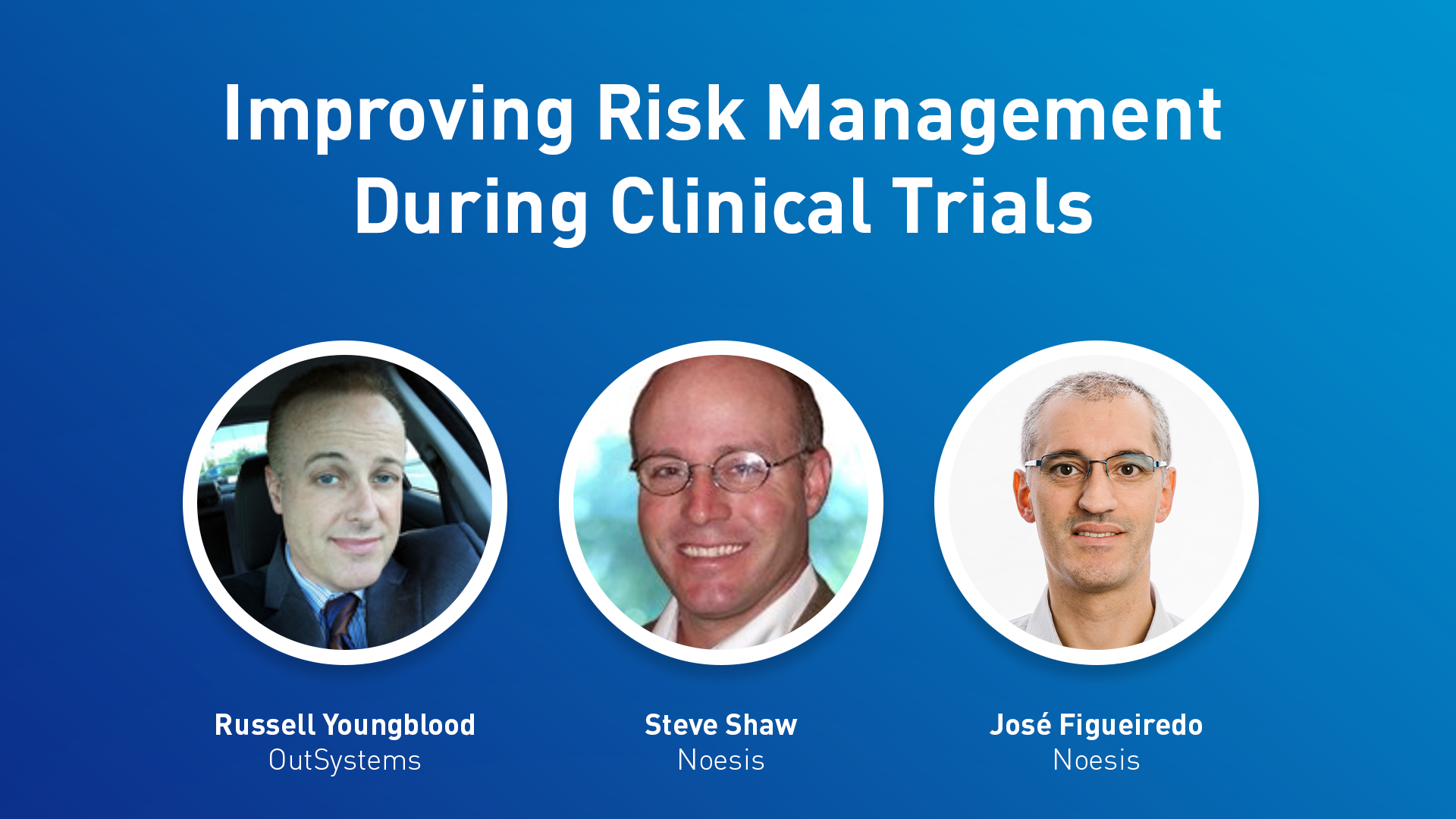 Improving Risk Management During Clinical Trials

Russell Youngblood
OutSystems

Steve Shaw
Noesis

José Figueiredo
Noesis